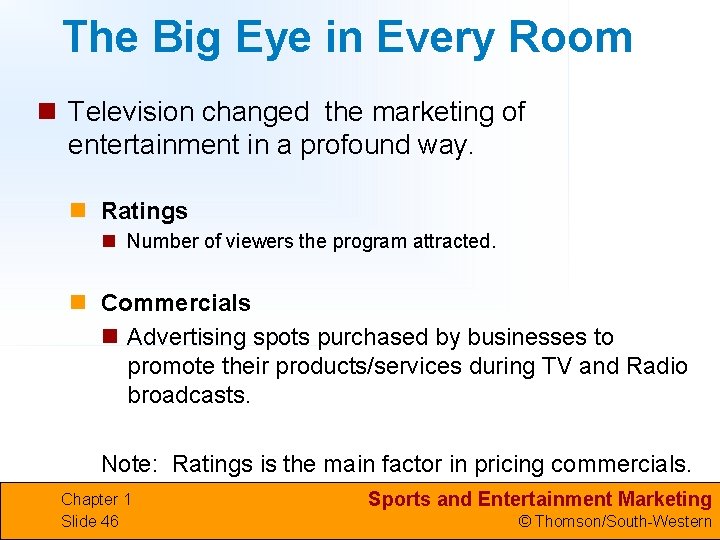 The Big Eye in Every Room

Television changed the marketing of entertainment in a profound way.

Ratings

Number of viewers the program attracted.

Commercials

Advertising spots purchased by businesses to promote their products/services during TV and Radio broadcasts.

Note: Ratings is the main factor in pricing commercials.

Chapter 1
Slide 46

Sports and Entertainment Marketing
© Thomson/South-Western